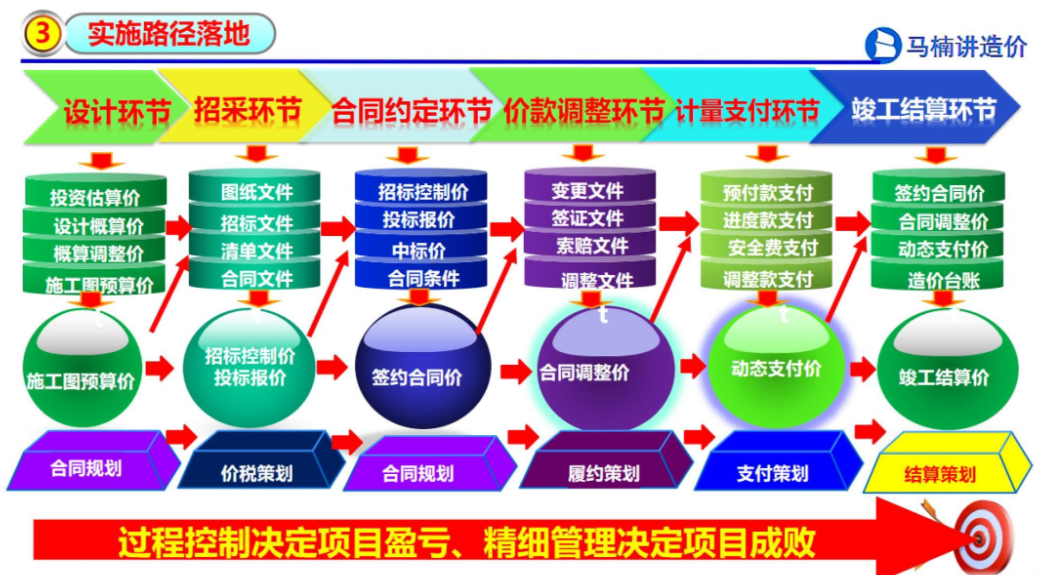 3 实施路径落地

马楠讲造价

设计环节 招采环节 合同约定环节 价款调整环节 计量支付环节 竣工结算环节

投资估算价
设计概算价
概算调整价
施工图预算价

图纸文件
招标文件
清单文件
合同文件

招标控制价
投标报价
中标价
合同条件

变更文件
签证文件
索赔文件
调整文件

预付款支付
进度款支付
安全费支付
调整款支付

签约合同价
合同调整价
动态支付价
造价台账

施工图预算价

招标控制价
投标报价

签约合同价

合同调整价

动态支付价

竣工结算价

合同规划 价税策划 合同规划 履约策划 支付策划 结算策划

过程控制决定项目盈亏、精细管理决定项目成败